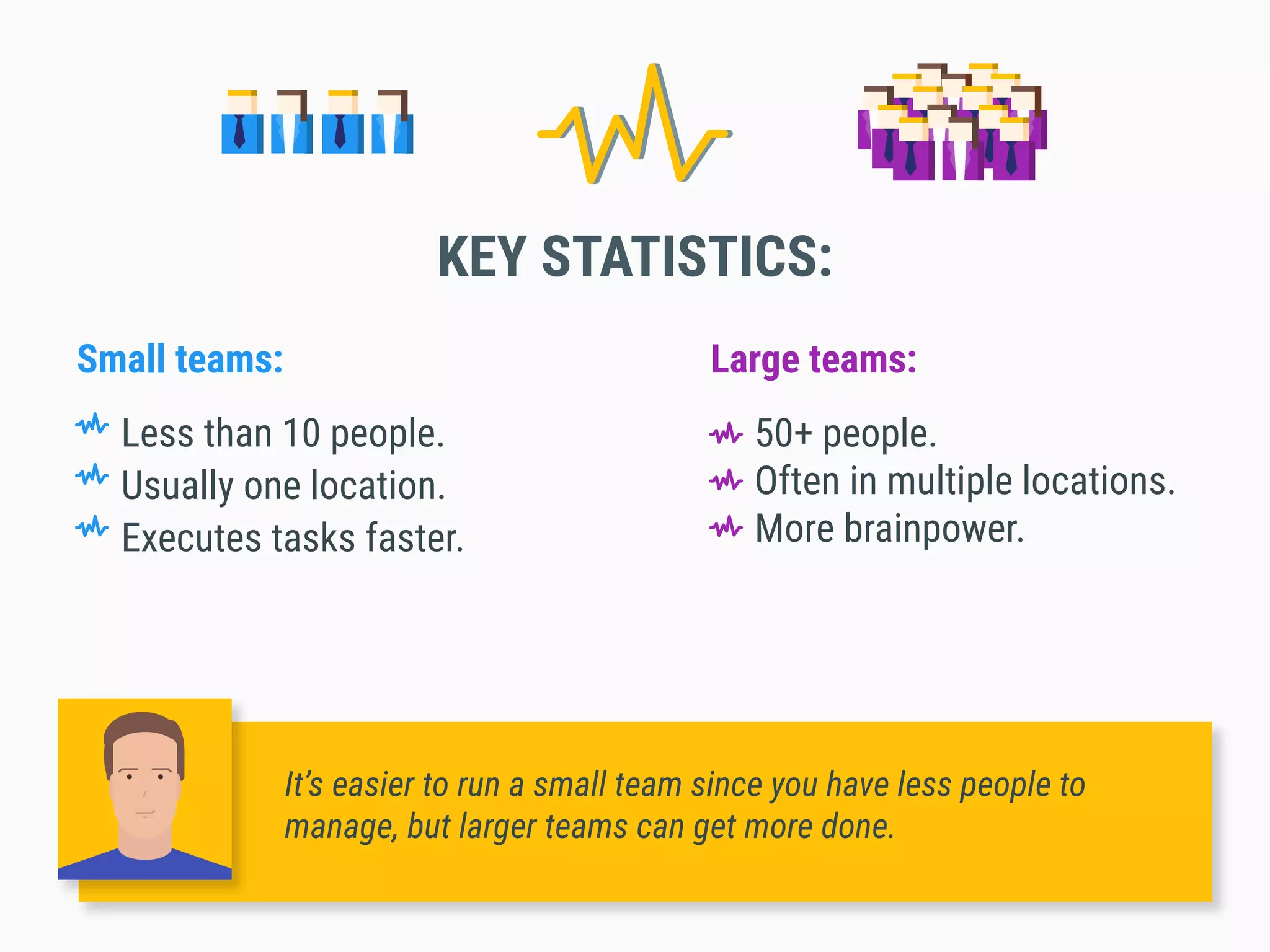 KEY STATISTICS:

Small teams:

Less than 10 people.
Usually one location.
Executes tasks faster.

Large teams:

50+ people.
Often in multiple locations.
More brainpower.

It's easier to run a small team since you have less people to manage, but larger teams can get more done.